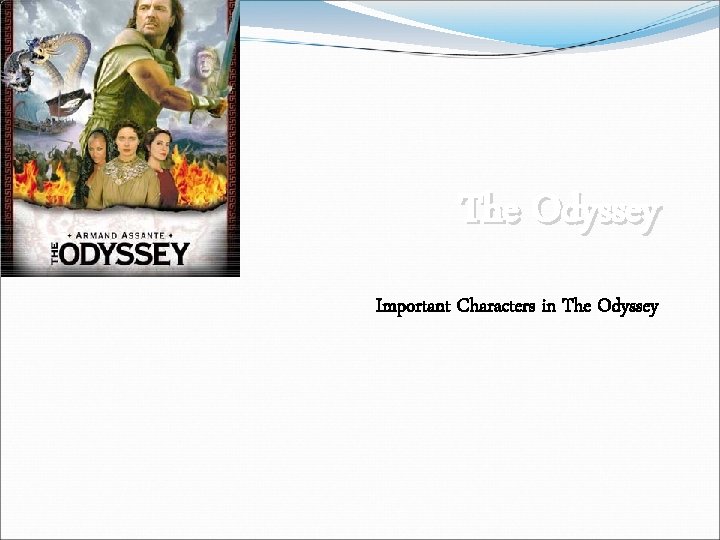 • ARMAND ASSANTE •
THE ODYSSEY

The Odyssey

Important Characters in The Odyssey